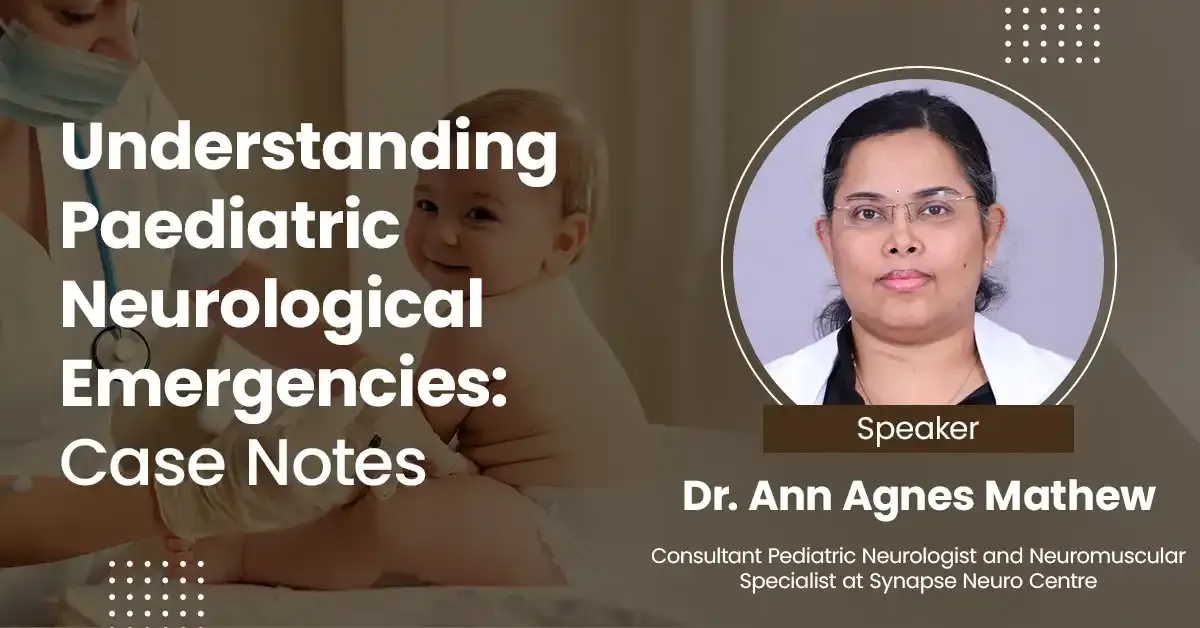 Understanding Paediatric Neurological Emergencies: Case Notes

Speaker

Dr. Ann Agnes Mathew

Consultant Pediatric Neurologist and Neuromuscular Specialist at Synapse Neuro Centre